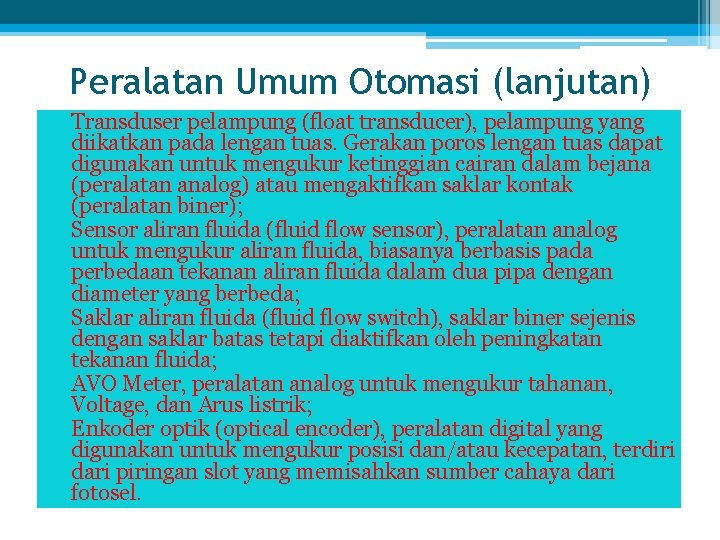 Peralatan Umum Otomasi (lanjutan)

Transduser pelampung (float transducer), pelampung yang diikatkan pada lengan tuas. Gerakan poros lengan tuas dapat digunakan untuk mengukur ketinggian cairan dalam bejana (peralatan analog) atau mengaktifkan saklar kontak (peralatan biner);

Sensor aliran fluida (fluid flow sensor), peralatan analog untuk mengukur aliran fluida, biasanya berbasis pada perbedaan tekanan aliran fluida dalam dua pipa dengan diameter yang berbeda;

Saklar aliran fluida (fluid flow switch), saklar biner sejenis dengan saklar batas tetapi diaktifkan oleh peningkatan tekanan fluida;

AVO Meter, peralatan analog untuk mengukur tahanan, Voltage, dan Arus listrik;

Enkoder optik (optical encoder), peralatan digital yang digunakan untuk mengukur posisi dan/atau kecepatan, terdiri dari piringan slot yang memisahkan sumber cahaya dari fotosel.